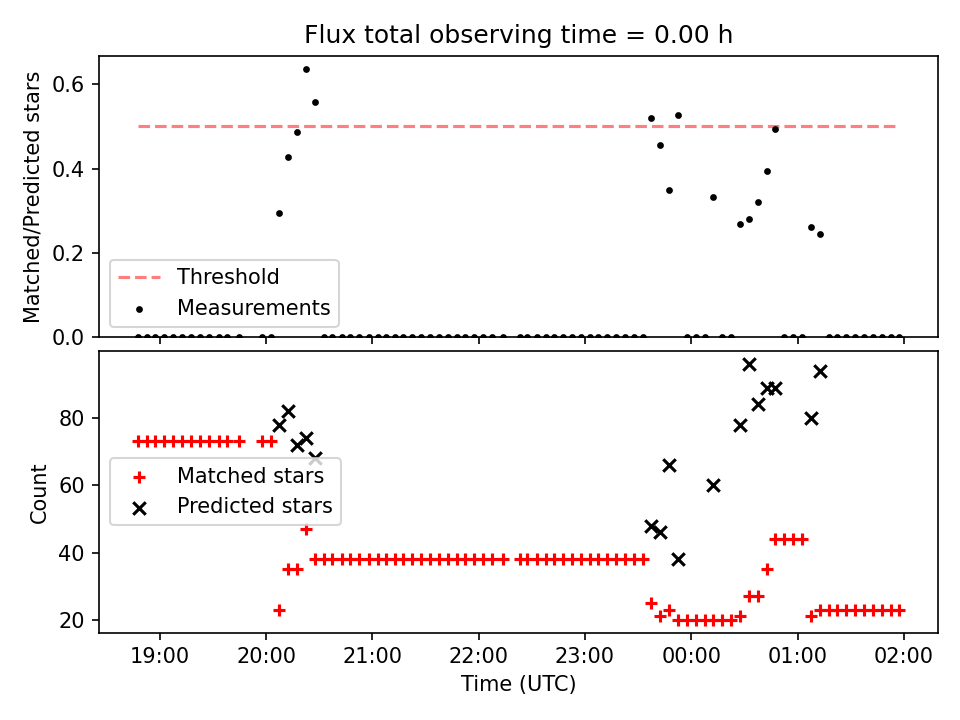 Flux total observing time = 0.00 h

Matched/Predicted stars

0.6
0.4
0.2
0.0

Threshold
Measurements

Count

80
60
40
20

Matched stars
Predicted stars

19:00
20:00
21:00
22:00
23:00
00:00
01:00
02:00

Time (UTC)